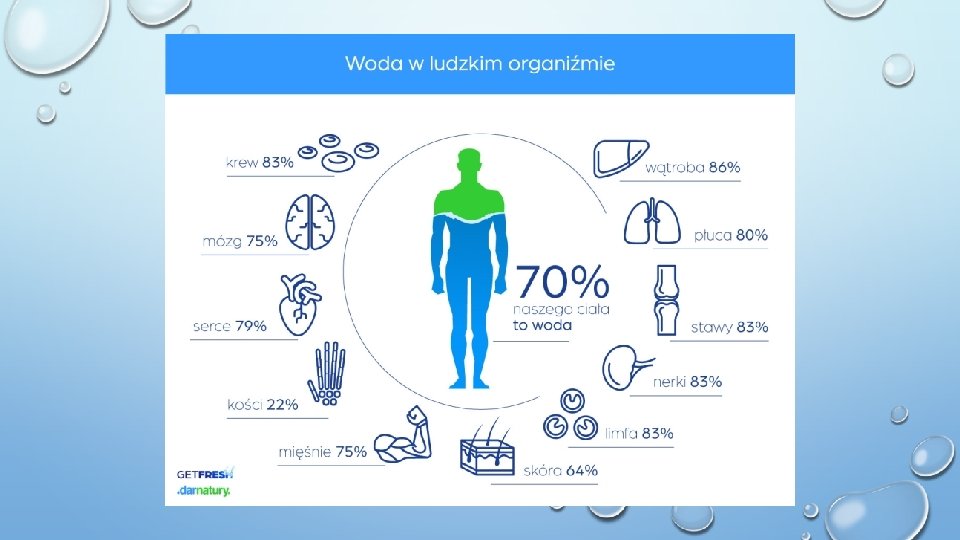 Woda w ludzkim organiźmie

krew 83%

mózg 75%

serce 79%

kości 22%

mięśnie 75%

70%
naszego ciała
to woda

wątroba 86%

płuca 80%

stawy 83%

nerki 83%

limfa 83%

skóra 64%

GETFRESH
.darnatury.